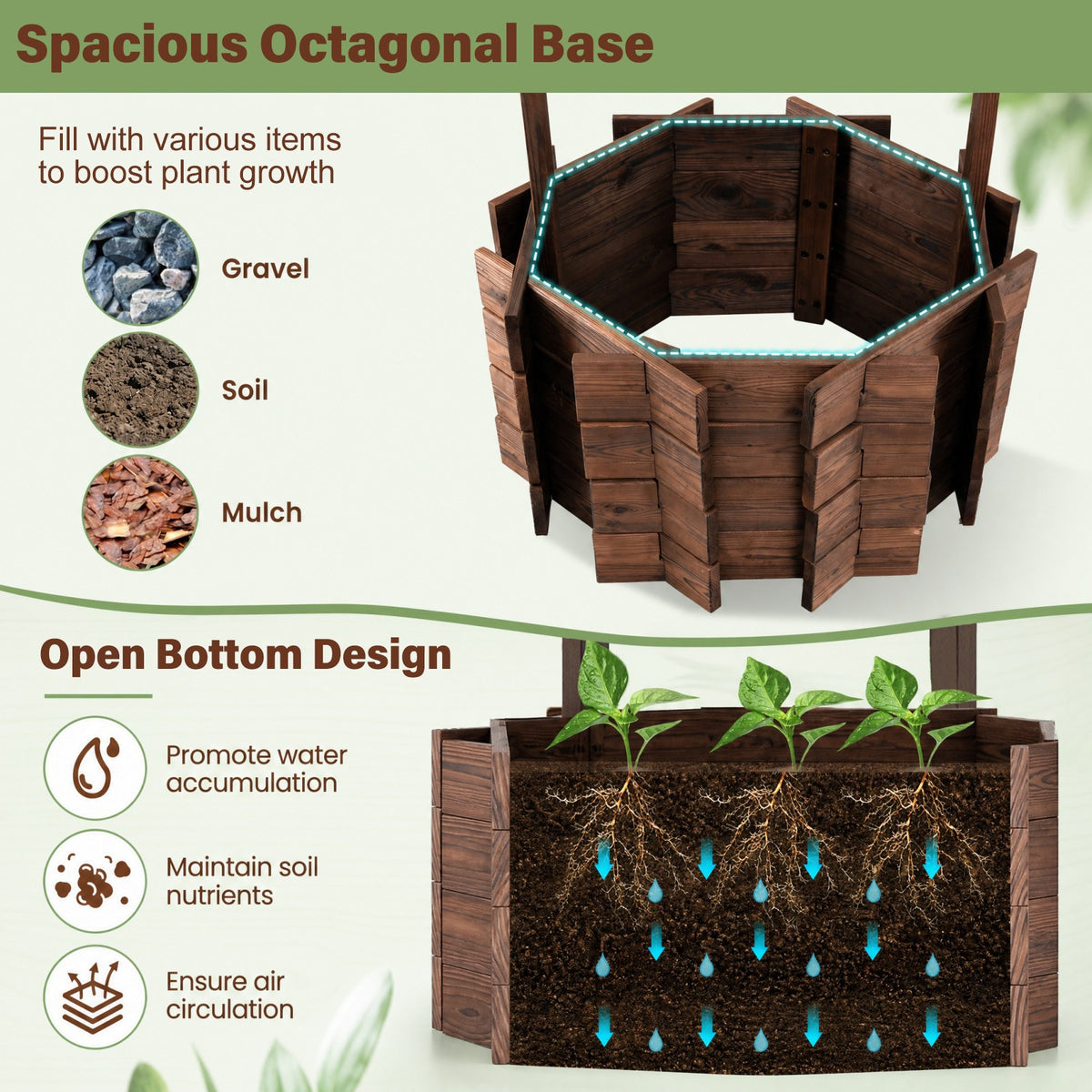 Spacious Octagonal Base

Fill with various items to boost plant growth

Gravel

Soil

Mulch

Open Bottom Design

Promote water accumulation

Maintain soil nutrients

Ensure air circulation